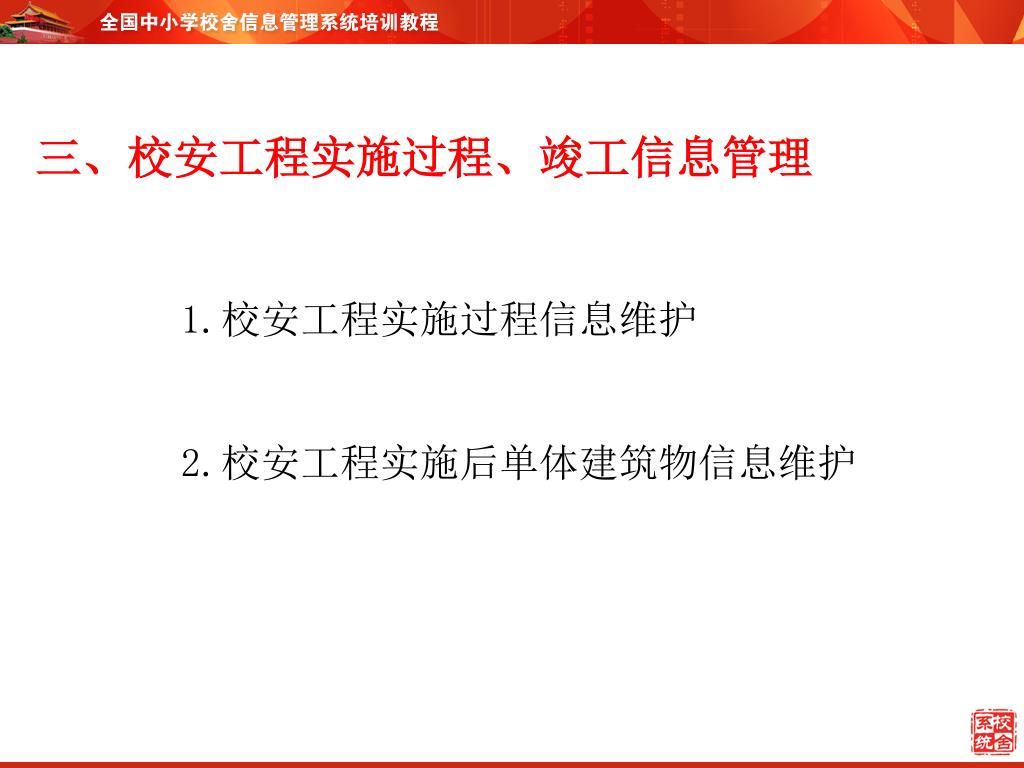 全国中小学校舍信息管理系统培训教程

三、校安工程实施过程、竣工信息管理

1.校安工程实施过程信息维护

2.校安工程实施后单体建筑物信息维护

校舍系统